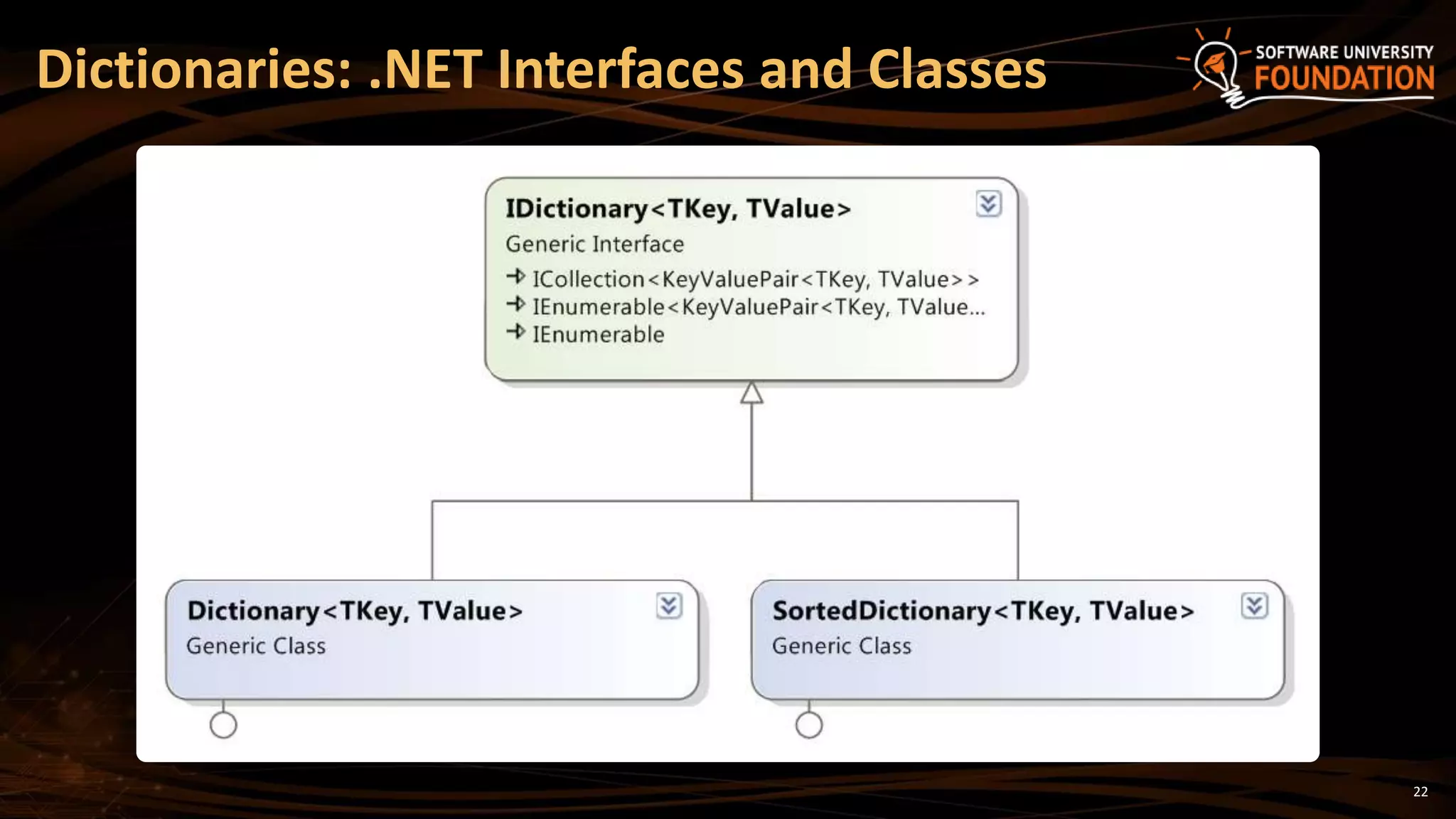 Dictionaries: .NET Interfaces and Classes

SOFTWARE UNIVERSITY FOUNDATION

IDictionary<TKey, TValue>
Generic Interface
ICollection<KeyValuePair<TKey, TValue>>
IEnumerable<KeyValuePair<TKey, TValue...
IEnumerable

Dictionary<TKey, TValue>
Generic Class

SortedDictionary<TKey, TValue>
Generic Class

22